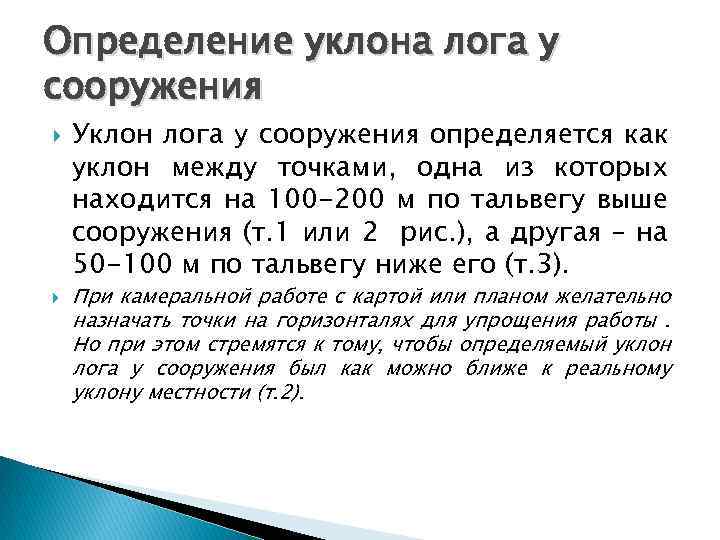 Определение уклона лога у сооружения

Уклон лога у сооружения определяется как уклон между точками, одна из которых находится на 100-200 м по тальвегу выше сооружения (т.1 или 2 рис.), а другая – на 50-100 м по тальвегу ниже его (т.3).

При камеральной работе с картой или планом желательно назначать точки на горизонталях для упрощения работы . Но при этом стремятся к тому, чтобы определяемый уклон лога у сооружения был как можно ближе к реальному уклону местности (т.2).